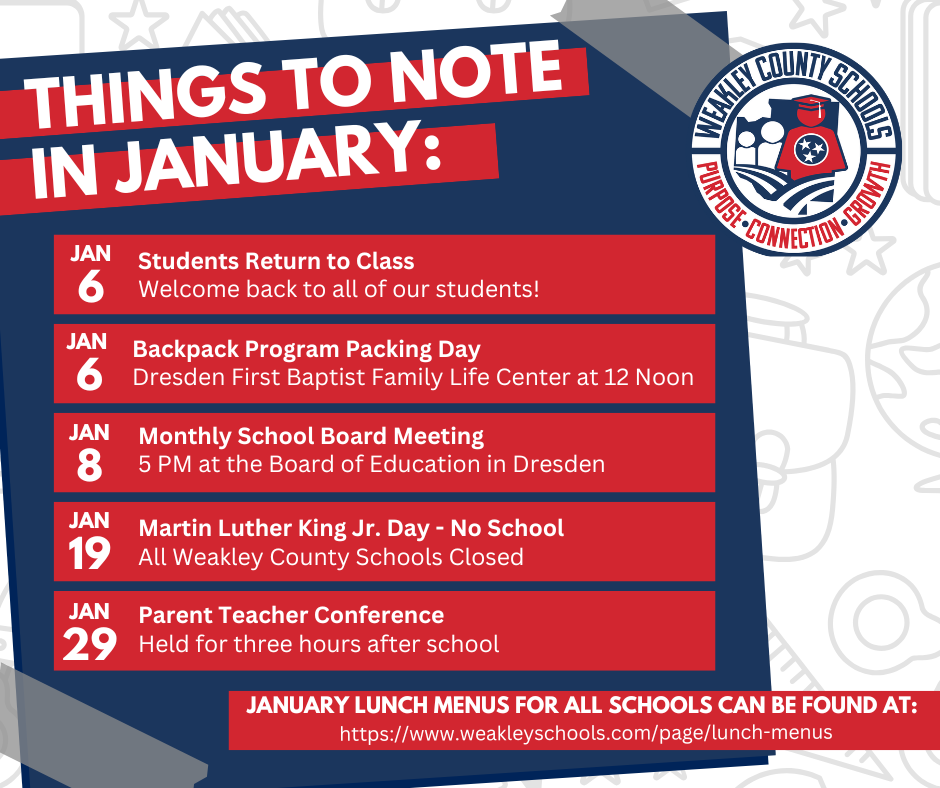 THINGS TO NOTE IN JANUARY:

WEAKLEY COUNTY SCHOOLS
PURPOSE • CONNECTION • GROWTH

JAN 6
Students Return to Class
Welcome back to all of our students!

JAN 6
Backpack Program Packing Day
Dresden First Baptist Family Life Center at 12 Noon

JAN 8
Monthly School Board Meeting
5 PM at the Board of Education in Dresden

JAN 19
Martin Luther King Jr. Day - No School
All Weakley County Schools Closed

JAN 29
Parent Teacher Conference
Held for three hours after school

JANUARY LUNCH MENUS FOR ALL SCHOOLS CAN BE FOUND AT:
https://www.weakleyschools.com/page/lunch-menus